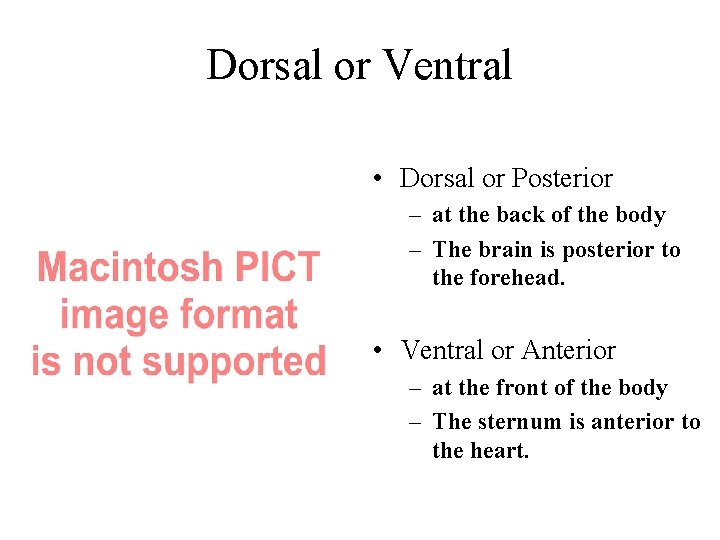 Dorsal or Ventral

Macintosh PICT image format is not supported

• Dorsal or Posterior
– at the back of the body
– The brain is posterior to the forehead.

• Ventral or Anterior
– at the front of the body
– The sternum is anterior to the heart.